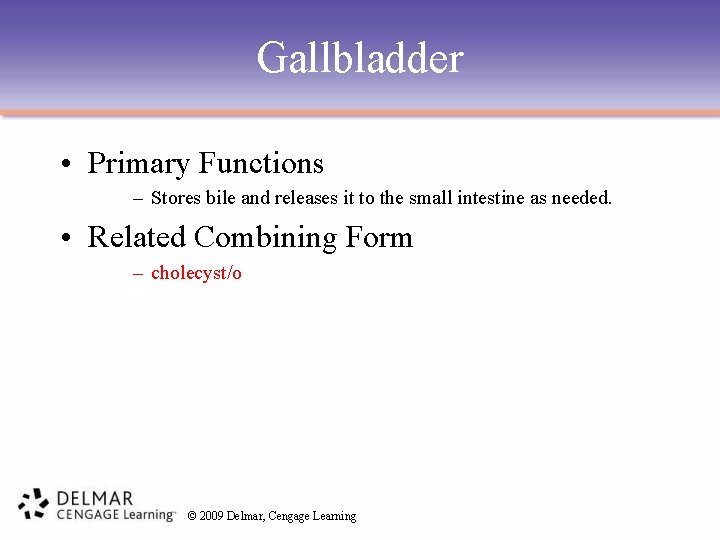 Gallbladder

• Primary Functions
– Stores bile and releases it to the small intestine as needed.

• Related Combining Form
– cholecyst/o

DELMAR
CENGAGE Learning™ © 2009 Delmar, Cengage Learning